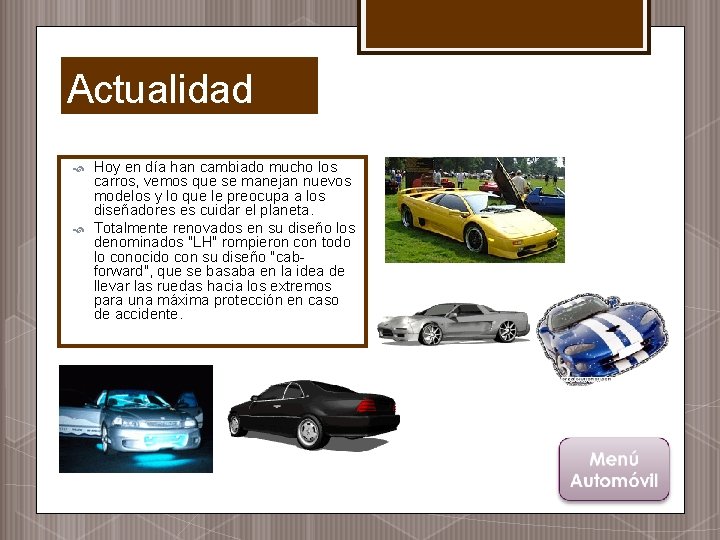 Actualidad

Hoy en día han cambiado mucho los carros, vemos que se manejan nuevos modelos y lo que le preocupa a los diseñadores es cuidar el planeta.

Totalmente renovados en su diseño los denominados "LH" rompieron con todo lo conocido con su diseño "cab-forward", que se basaba en la idea de llevar las ruedas hacia los extremos para una máxima protección en caso de accidente.

Menú Automóvil